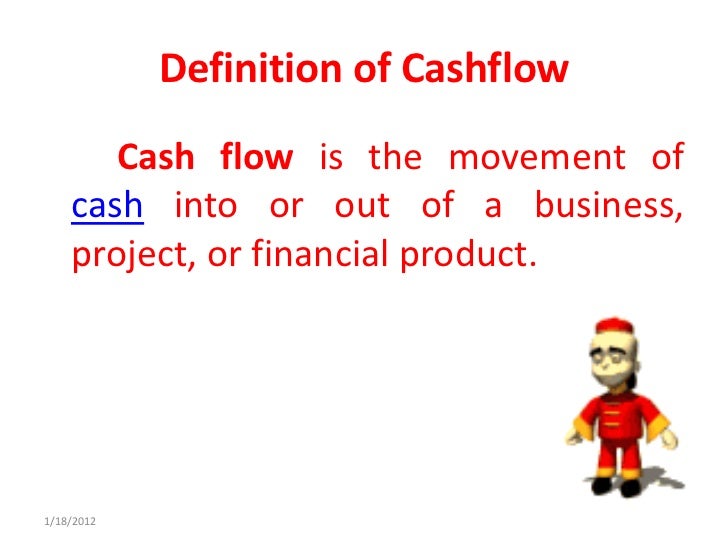 Definition of Cashflow

Cash flow is the movement of cash into or out of a business, project, or financial product.

1/18/2012